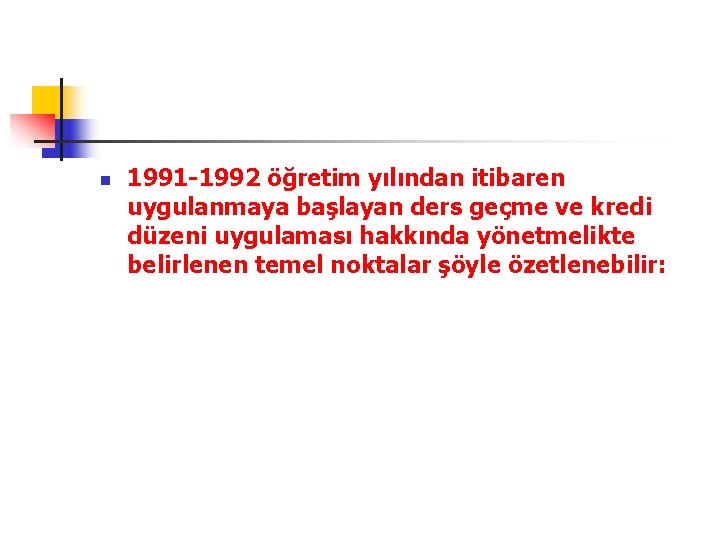 1991-1992 öğretim yılından itibaren uygulanmaya başlayan ders geçme ve kredi düzeni uygulaması hakkında yönetmelikte belirlenen temel noktalar şöyle özetlenebilir: